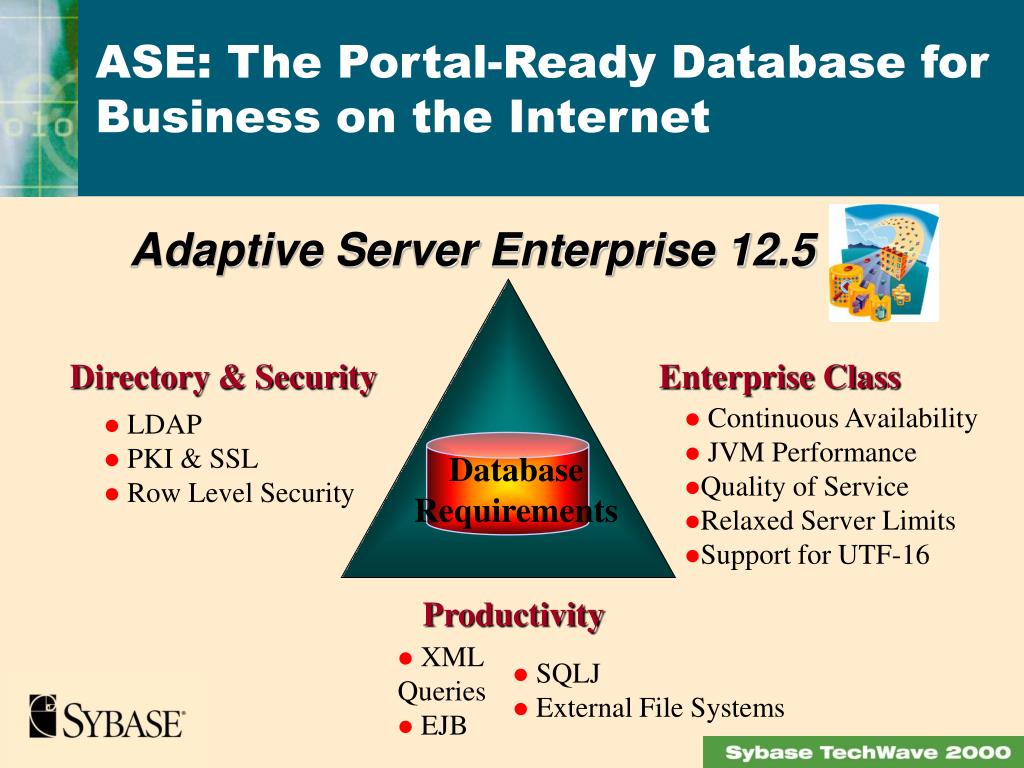 ASE: The Portal-Ready Database for Business on the Internet

Adaptive Server Enterprise 12.5

Directory & Security
● LDAP
● PKI & SSL
● Row Level Security

Database Requirements

Enterprise Class
● Continuous Availability
● JVM Performance
●Quality of Service
●Relaxed Server Limits
●Support for UTF-16

Productivity
● XML Queries
● EJB
● SQLJ
● External File Systems

SYBASE

Sybase TechWave 2000